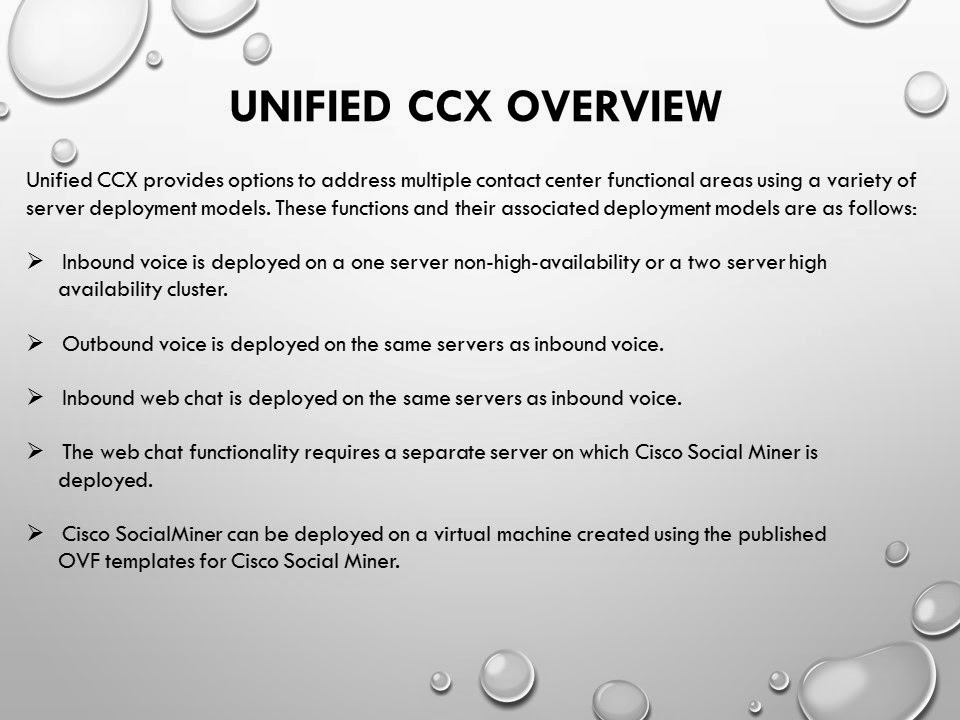 UNIFIED CCX OVERVIEW

Unified CCX provides options to address multiple contact center functional areas using a variety of server deployment models. These functions and their associated deployment models are as follows:

➢ Inbound voice is deployed on a one server non-high-availability or a two server high availability cluster.

➢ Outbound voice is deployed on the same servers as inbound voice.

➢ Inbound web chat is deployed on the same servers as inbound voice.

➢ The web chat functionality requires a separate server on which Cisco Social Miner is deployed.

➢ Cisco SocialMiner can be deployed on a virtual machine created using the published OVF templates for Cisco Social Miner.